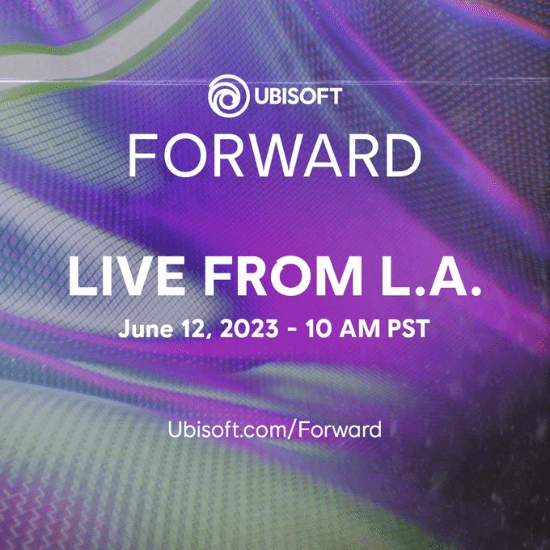 UBISOFT
FORWARD

LIVE FROM L.A.
June 12, 2023 - 10 AM PST

Ubisoft.com/Forward